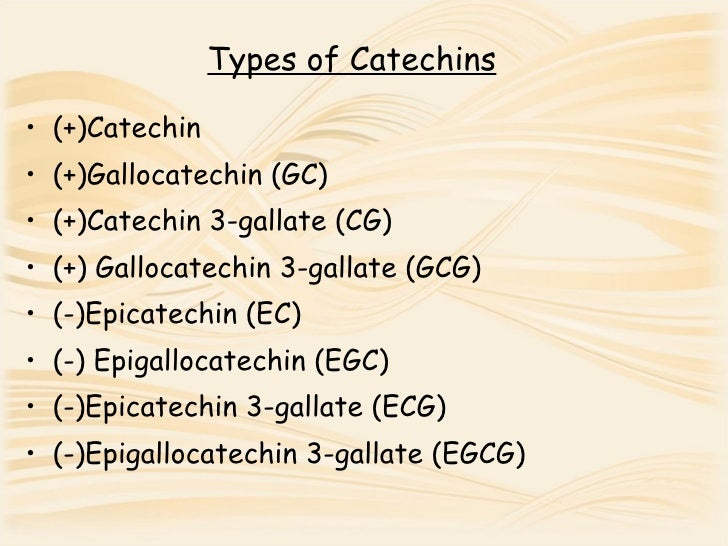 Types of Catechins

• (+)Catechin
• (+)Gallocatechin (GC)
• (+)Catechin 3-gallate (CG)
• (+) Gallocatechin 3-gallate (GCG)
• (-)Epicatechin (EC)
• (-) Epigallocatechin (EGC)
• (-)Epicatechin 3-gallate (ECG)
• (-)Epigallocatechin 3-gallate (EGCG)